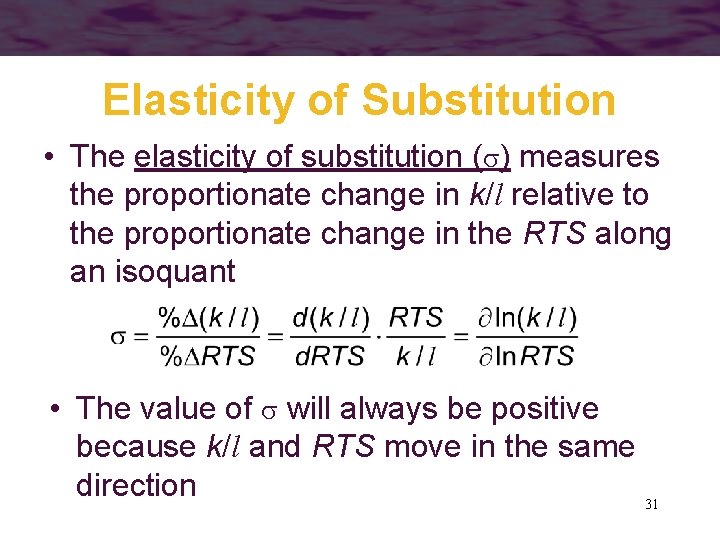 Elasticity of Substitution

• The elasticity of substitution ($\sigma$) measures the proportionate change in $k/l$ relative to the proportionate change in the $RTS$ along an isoquant

$\sigma = \frac{\%\Delta(k/l)}{\%\Delta RTS} = \frac{d(k/l)}{dRTS} \cdot \frac{RTS}{k/l} = \frac{\partial \ln(k/l)}{\partial \ln RTS}$

• The value of $\sigma$ will always be positive because $k/l$ and $RTS$ move in the same direction

31